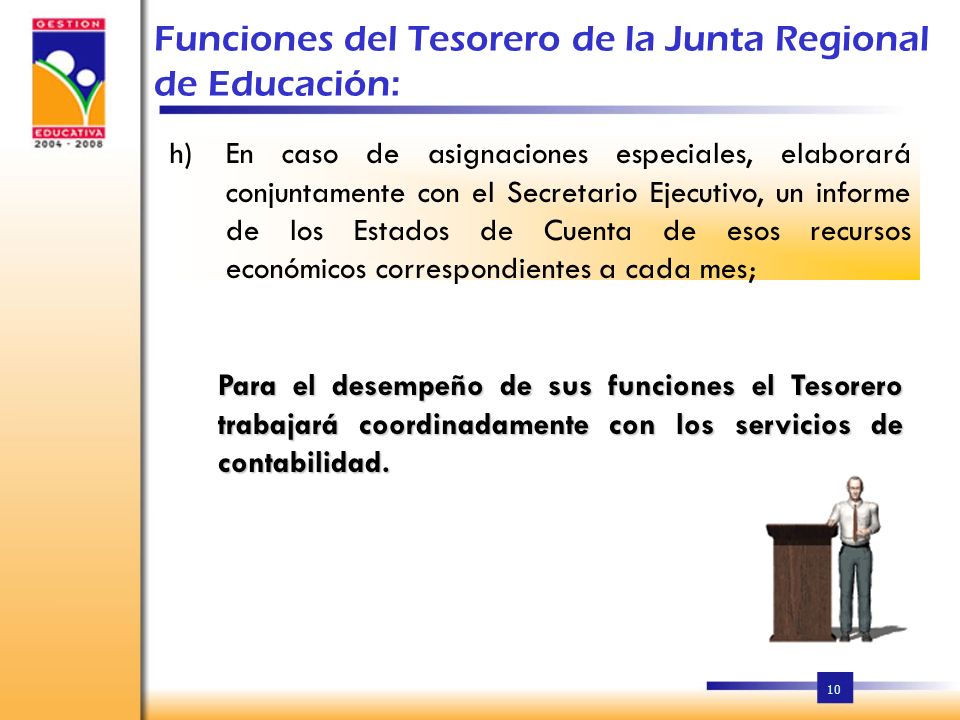 GESTION
EDUCATIVA
2004 - 2008

Funciones del Tesorero de la Junta Regional de Educación:

h) En caso de asignaciones especiales, elaborará conjuntamente con el Secretario Ejecutivo, un informe de los Estados de Cuenta de esos recursos económicos correspondientes a cada mes;

Para el desempeño de sus funciones el Tesorero trabajará coordinadamente con los servicios de contabilidad.

10